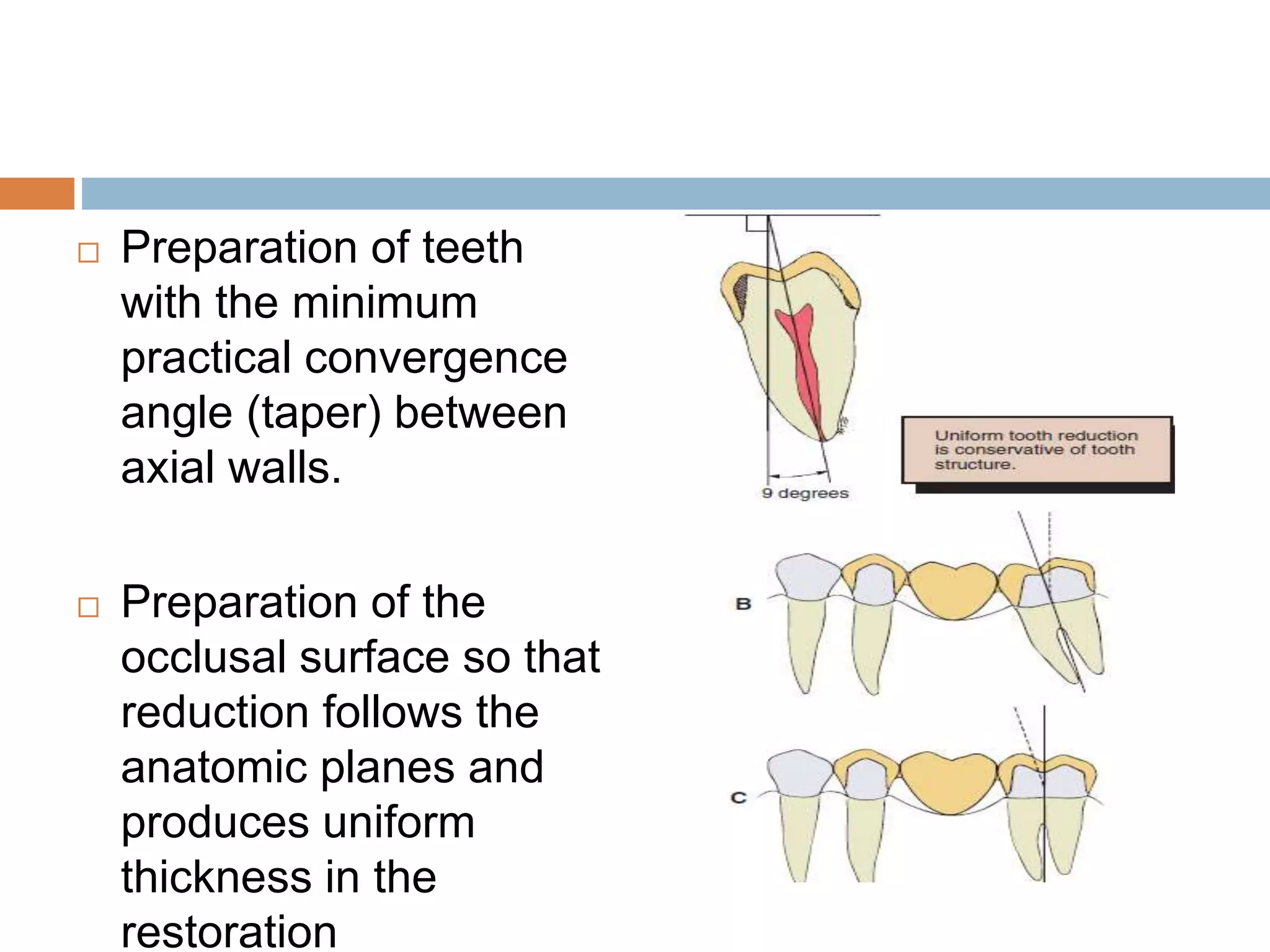 □ Preparation of teeth with the minimum practical convergence angle (taper) between axial walls.

□ Preparation of the occlusal surface so that reduction follows the anatomic planes and produces uniform thickness in the restoration

9 degrees

Uniform tooth reduction is conservative of tooth structure.

B

C